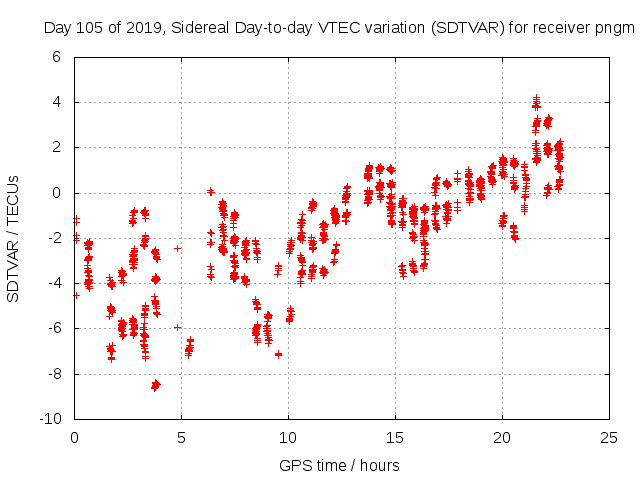 Day 105 of 2019, Sidereal Day-to-day VTEC variation (SDTVAR) for receiver pngm

SDTVAR / TECUs

6
4
2
0
-2
-4
-6
-8
-10

0
5
10
15
20
25

GPS time / hours